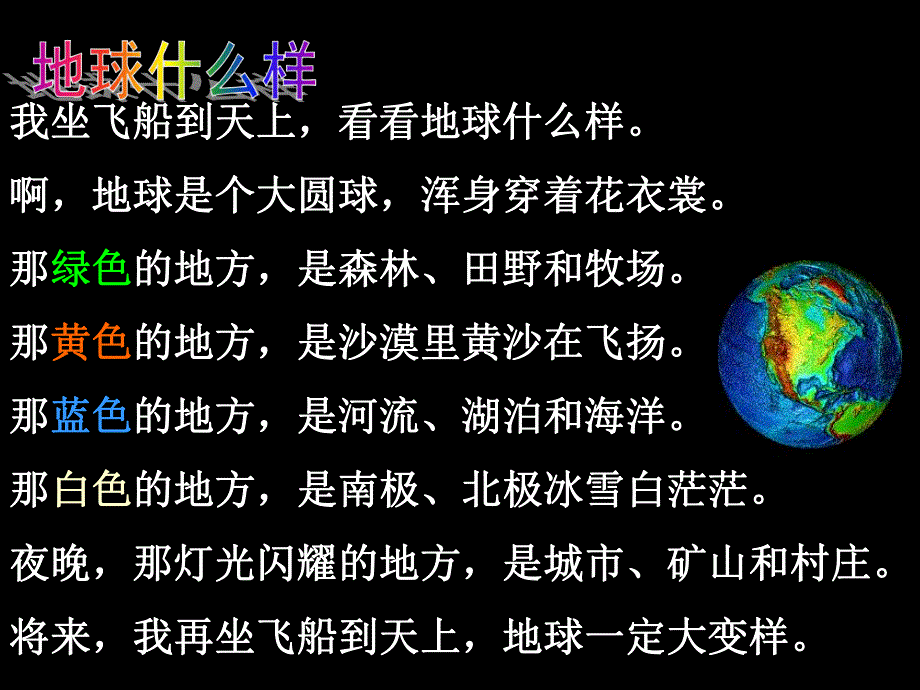 地球什么样

我坐飞船到天上，看看地球什么样。

啊，地球是个大圆球，浑身穿着花衣裳。

那绿色的地方，是森林、田野和牧场。

那黄色的地方，是沙漠里黄沙在飞扬。

那蓝色的地方，是河流、湖泊和海洋。

那白色的地方，是南极、北极冰雪白茫茫。

夜晚，那灯光闪耀的地方，是城市、矿山和村庄。

将来，我再坐飞船到天上，地球一定大变样。